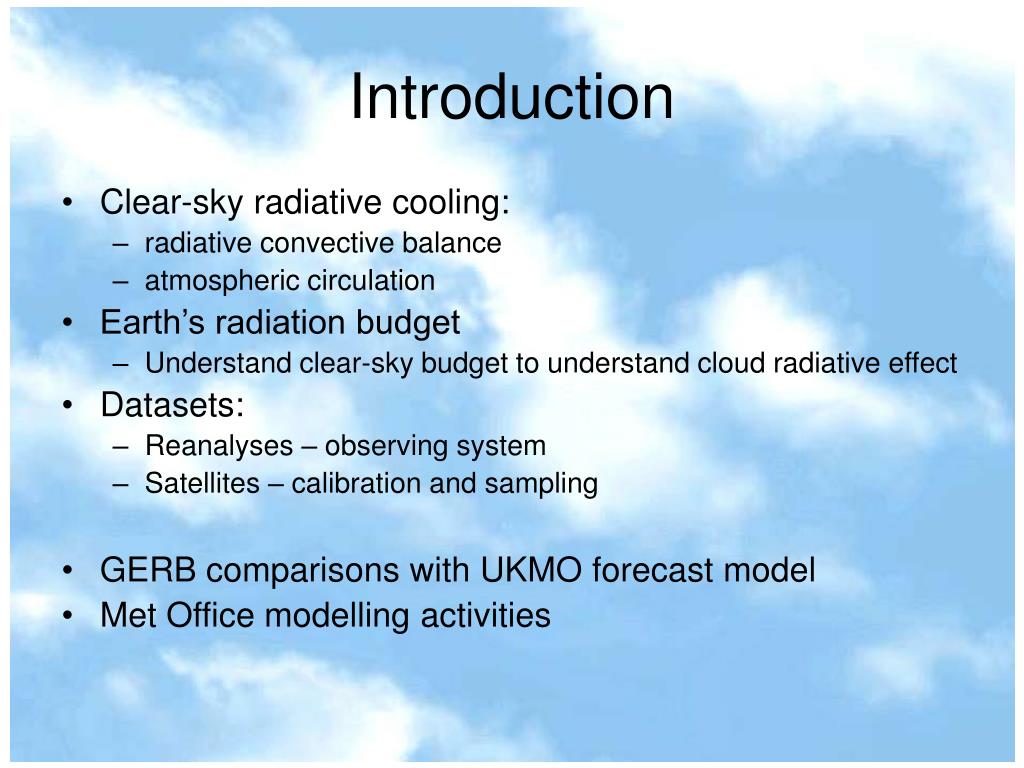 Introduction

• Clear-sky radiative cooling:
– radiative convective balance
– atmospheric circulation
• Earth’s radiation budget
– Understand clear-sky budget to understand cloud radiative effect
• Datasets:
– Reanalyses – observing system
– Satellites – calibration and sampling

• GERB comparisons with UKMO forecast model
• Met Office modelling activities